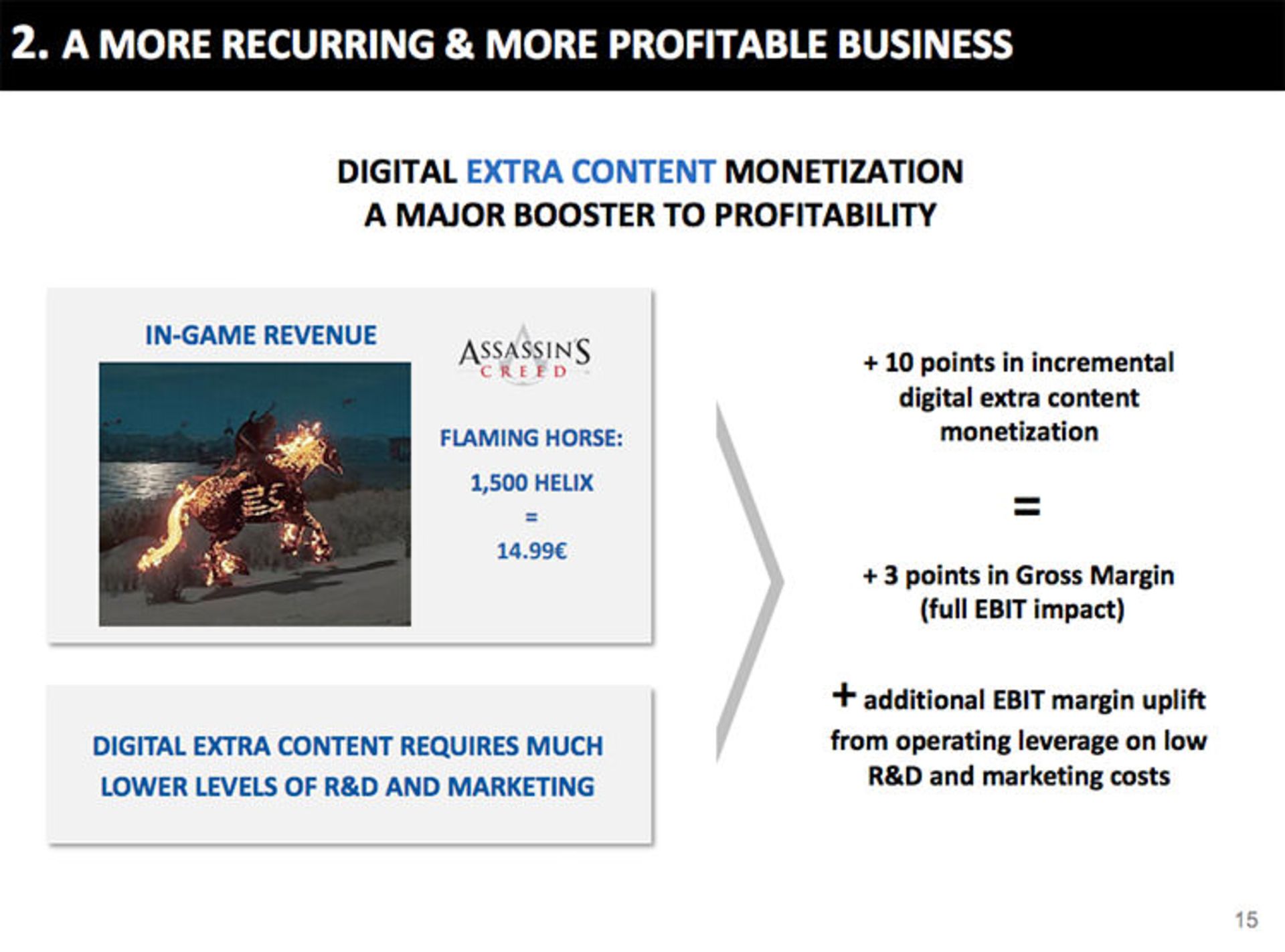 2. A MORE RECURRING & MORE PROFITABLE BUSINESS

DIGITAL EXTRA CONTENT MONETIZATION
A MAJOR BOOSTER TO PROFITABILITY

IN-GAME REVENUE

ASSASSIN'S CREED

FLAMING HORSE:

1,500 HELIX

=

14.99€

DIGITAL EXTRA CONTENT REQUIRES MUCH LOWER LEVELS OF R&D AND MARKETING

+ 10 points in incremental digital extra content monetization

=

+ 3 points in Gross Margin (full EBIT impact)

+ additional EBIT margin uplift from operating leverage on low R&D and marketing costs

15